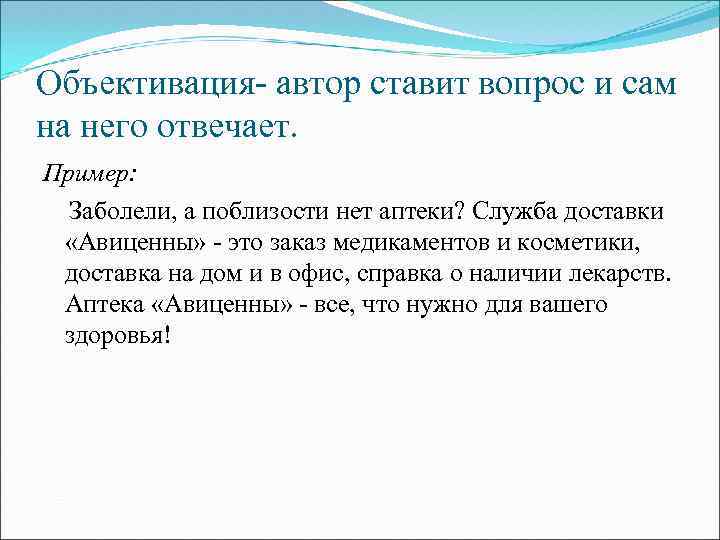 Объективация- автор ставит вопрос и сам на него отвечает.

Пример:

Заболели, а поблизости нет аптеки? Служба доставки «Авиценны» - это заказ медикаментов и косметики, доставка на дом и в офис, справка о наличии лекарств. Аптека «Авиценны» - все, что нужно для вашего здоровья!